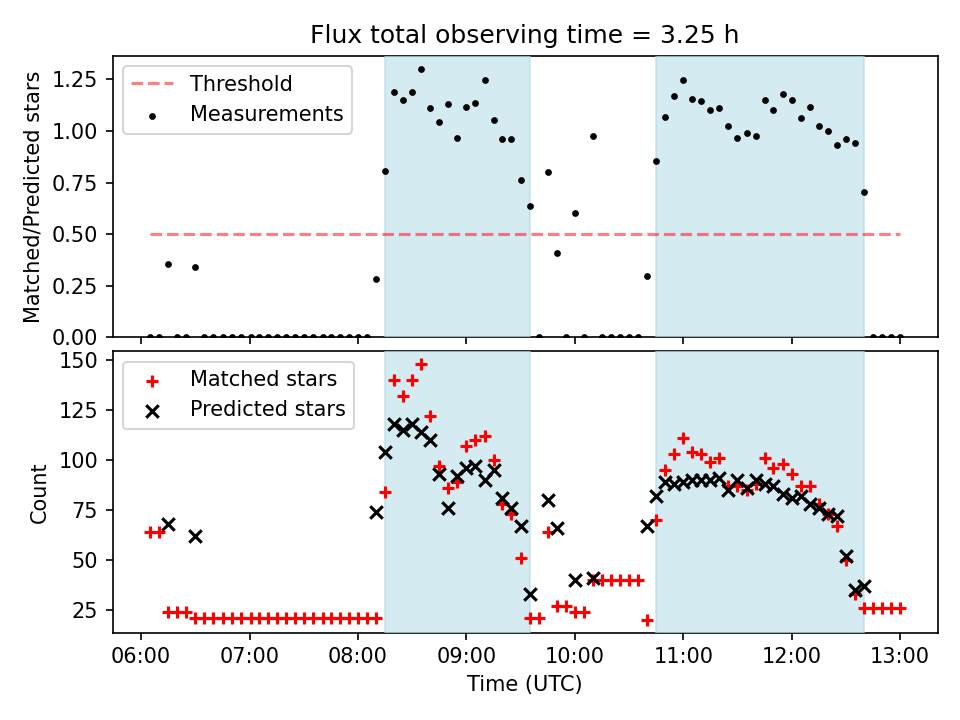 Flux total observing time = 3.25 h

Threshold
Measurements

Matched/Predicted stars

1.25
1.00
0.75
0.50
0.25
0.00

Matched stars
Predicted stars

Count

150
125
100
75
50
25

06:00 07:00 08:00 09:00 10:00 11:00 12:00 13:00

Time (UTC)